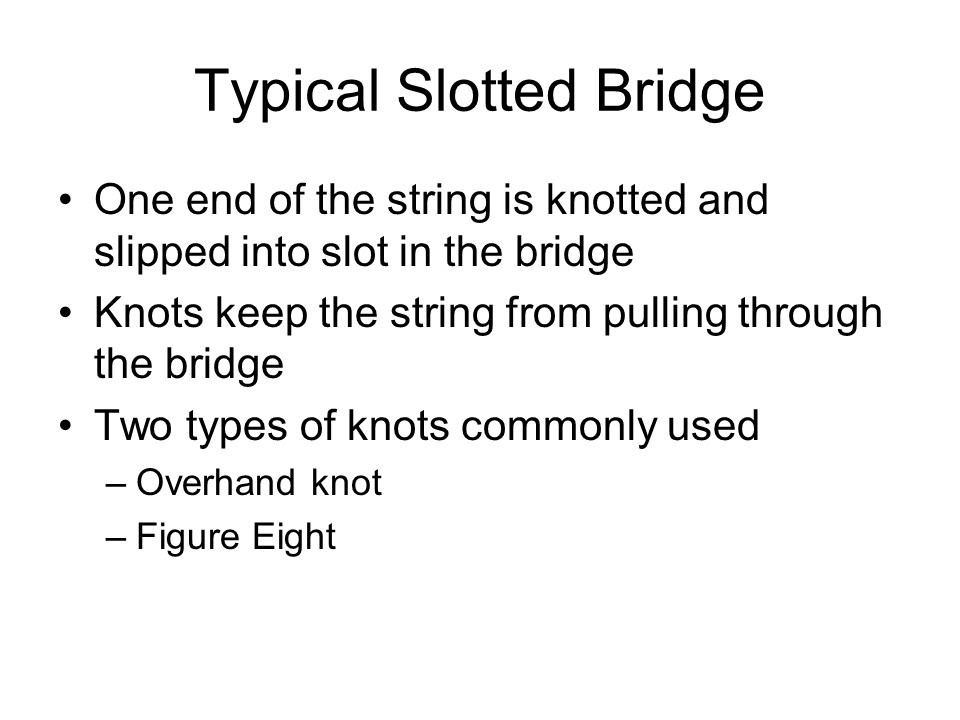 Typical Slotted Bridge

• One end of the string is knotted and slipped into slot in the bridge
• Knots keep the string from pulling through the bridge
• Two types of knots commonly used
– Overhand knot
– Figure Eight